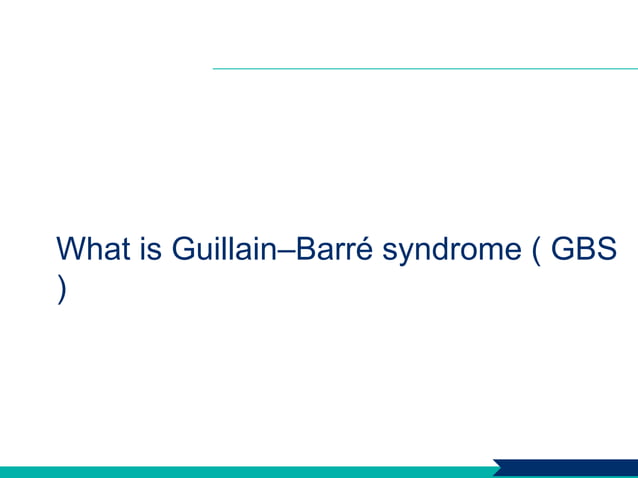 What is Guillain–Barré syndrome ( GBS )